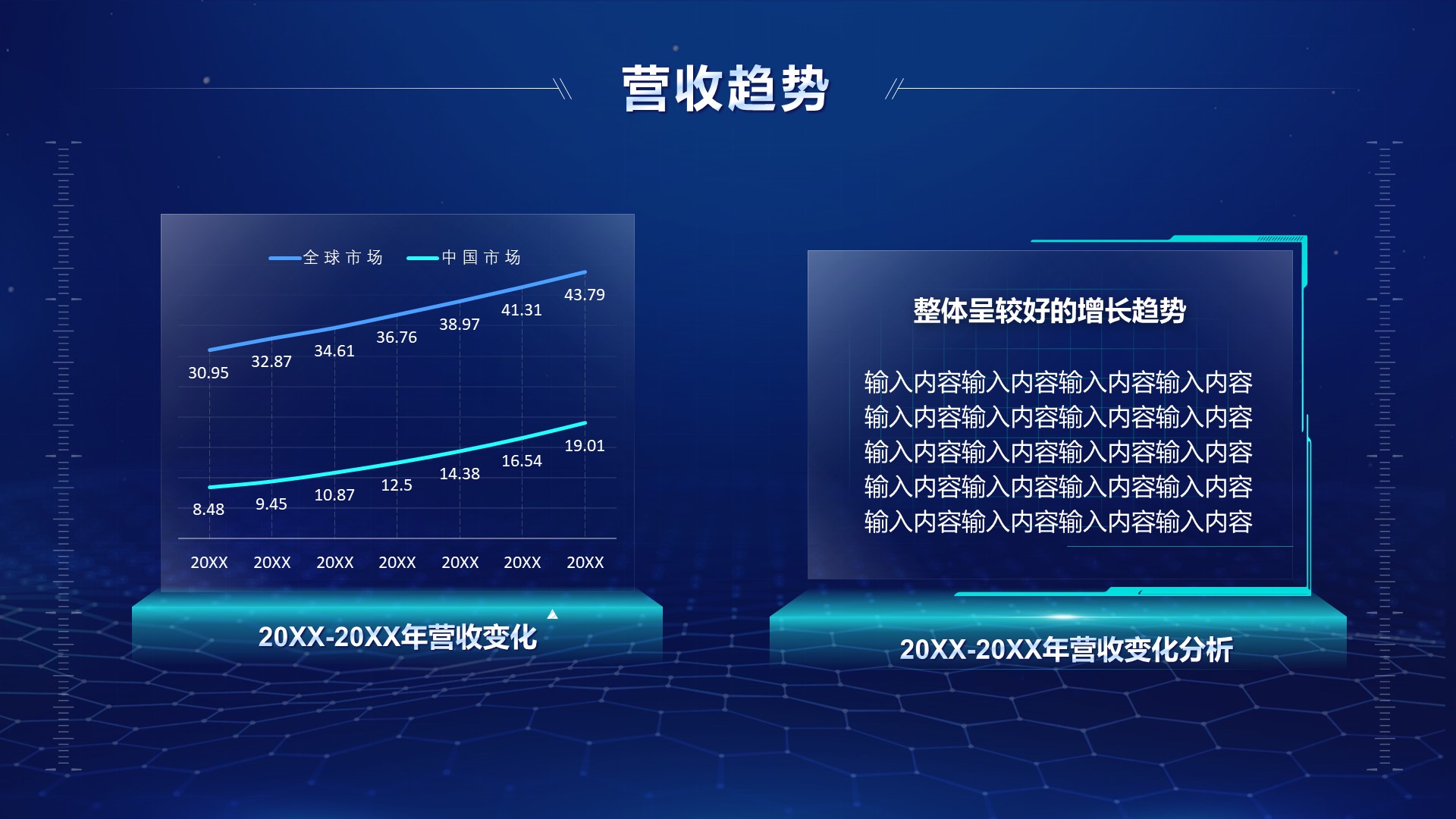 营收趋势

全球市场 中国市场

30.95
32.87
34.61
36.76
38.97
41.31
43.79

8.48
9.45
10.87
12.5
14.38
16.54
19.01

20XX 20XX 20XX 20XX 20XX 20XX 20XX

20XX-20XX年营收变化

整体呈较好的增长趋势

输入内容输入内容输入内容输入内容
输入内容输入内容输入内容输入内容
输入内容输入内容输入内容输入内容
输入内容输入内容输入内容输入内容
输入内容输入内容输入内容输入内容

20XX-20XX年营收变化分析